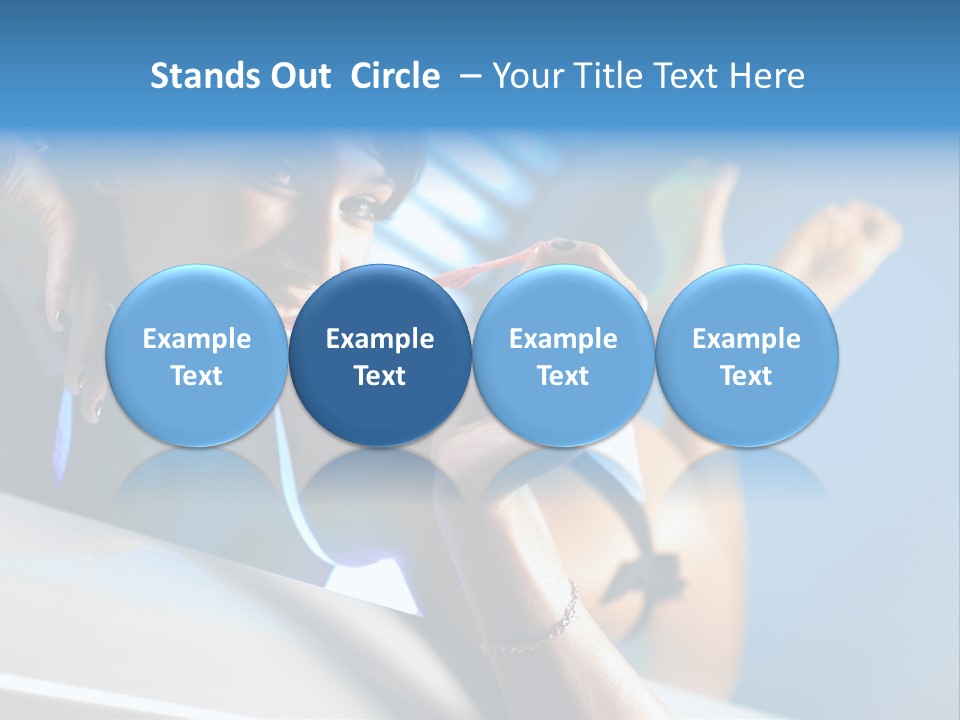 Stands Out Circle – Your Title Text Here

Example Text

Example Text

Example Text

Example Text